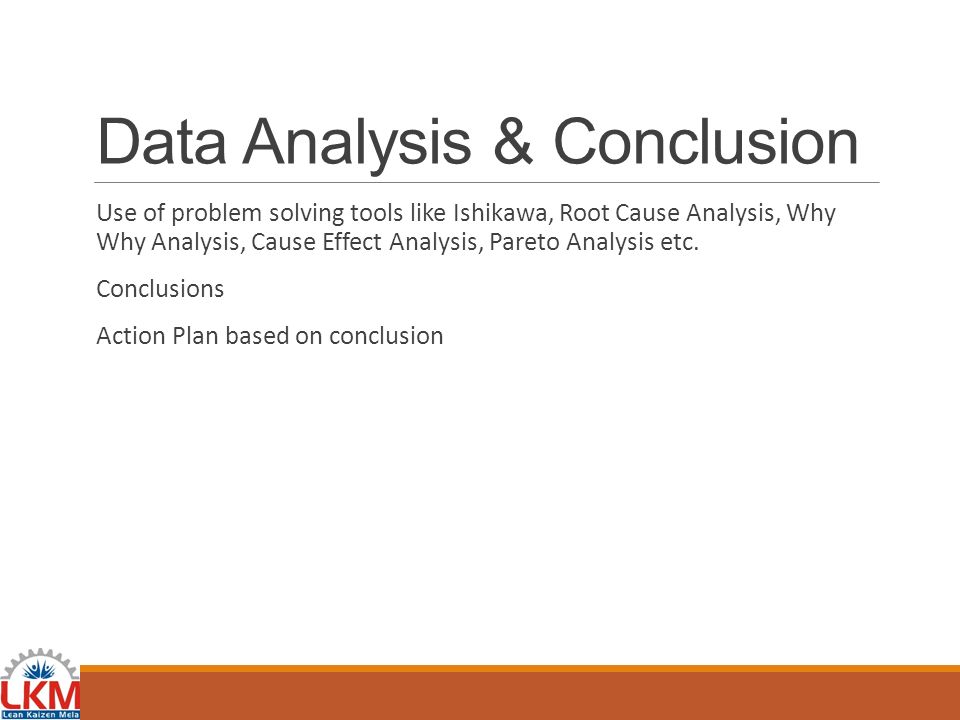 Data Analysis & Conclusion

Use of problem solving tools like Ishikawa, Root Cause Analysis, Why Why Analysis, Cause Effect Analysis, Pareto Analysis etc.

Conclusions

Action Plan based on conclusion

LKM
Lean Kaizen Mela